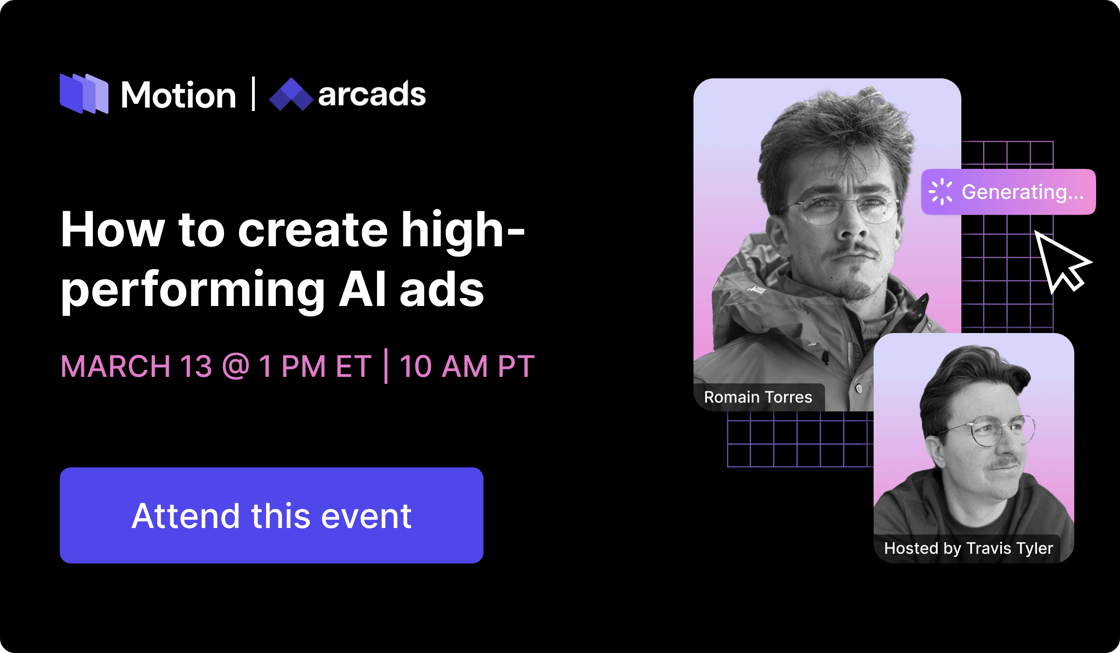 Motion | arcads

How to create high-performing AI ads

MARCH 13 @ 1 PM ET | 10 AM PT

Attend this event

Generating...

Romain Torres

Hosted by Travis Tyler